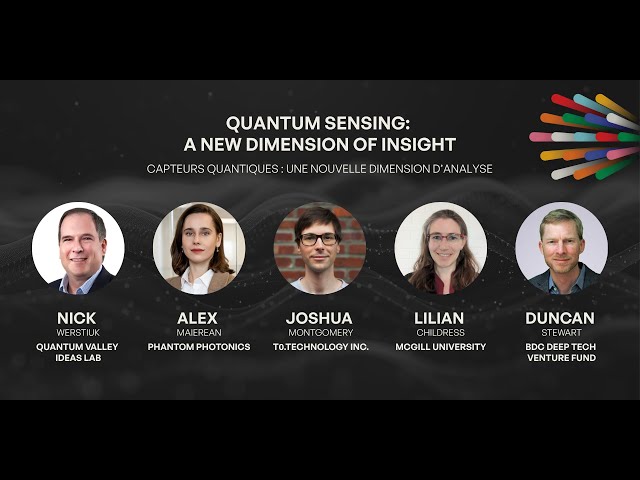 QUANTUM SENSING:
A NEW DIMENSION OF INSIGHT

CAPTEURS QUANTIQUES : UNE NOUVELLE DIMENSION D'ANALYSE

NICK
WERSTIUK
QUANTUM VALLEY IDEAS LAB

ALEX
MAIEREAN
PHANTOM PHOTONICS

JOSHUA
MONTGOMERY
T0.TECHNOLOGY INC.

LILIAN
CHILDRESS
MCGILL UNIVERSITY

DUNCAN
STEWART
BDC DEEP TECH VENTURE FUND